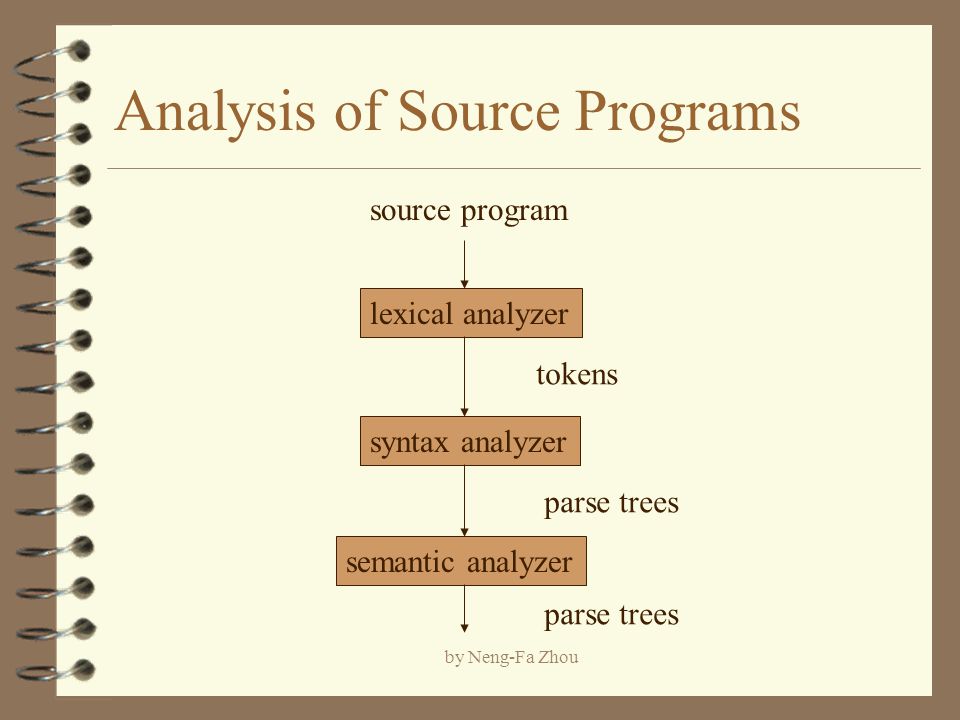 Analysis of Source Programs

source program

lexical analyzer

tokens

syntax analyzer

parse trees

semantic analyzer

parse trees

by Neng-Fa Zhou